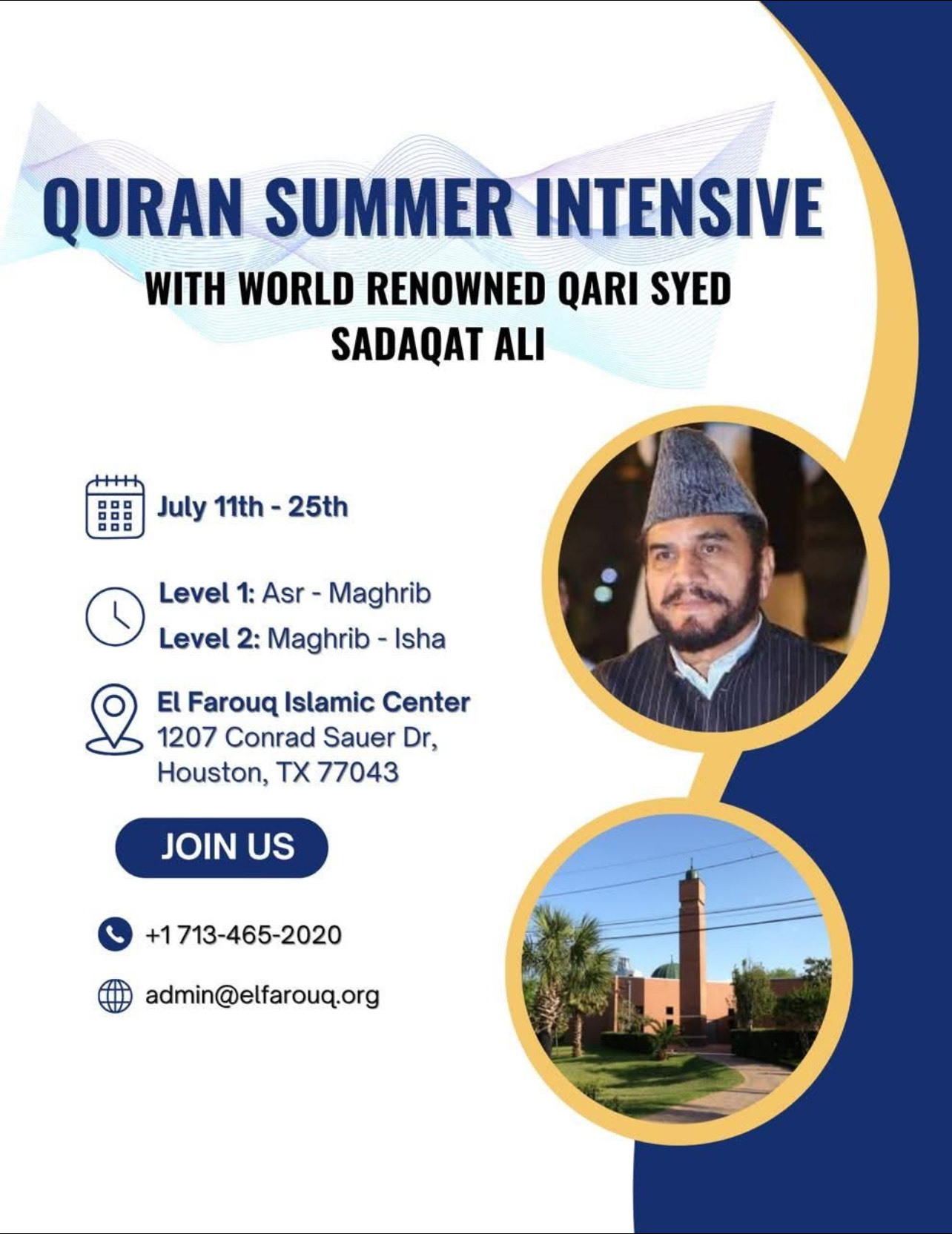 QURAN SUMMER INTENSIVE

WITH WORLD RENOWNED QARI SYED SADAQAT ALI

July 11th - 25th

Level 1: Asr - Maghrib

Level 2: Maghrib - Isha

El Farouq Islamic Center
1207 Conrad Sauer Dr,
Houston, TX 77043

JOIN US

+1 713-465-2020

admin@elfarouq.org